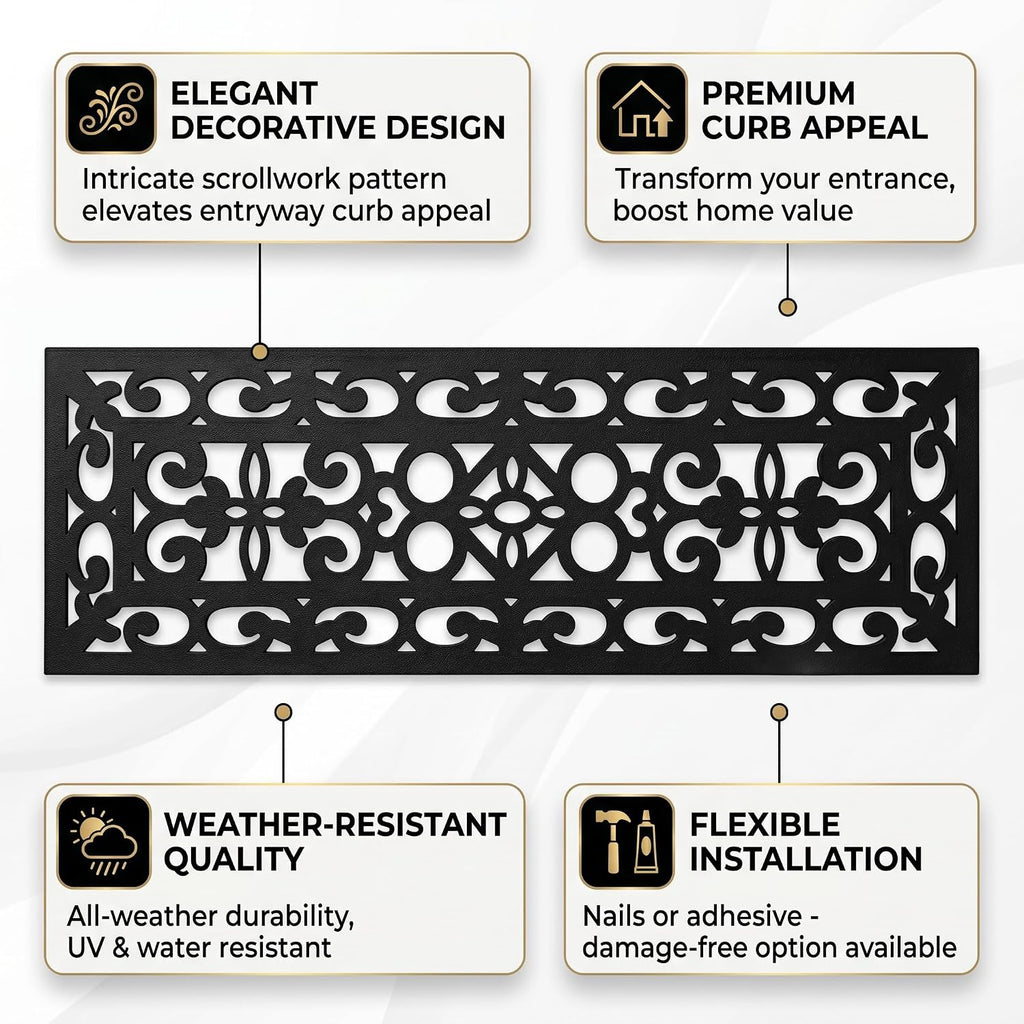 ELEGANT DECORATIVE DESIGN

Intricate scrollwork pattern elevates entryway curb appeal

PREMIUM CURB APPEAL

Transform your entrance, boost home value

WEATHER-RESISTANT QUALITY

All-weather durability, UV & water resistant

FLEXIBLE INSTALLATION

Nails or adhesive - damage-free option available